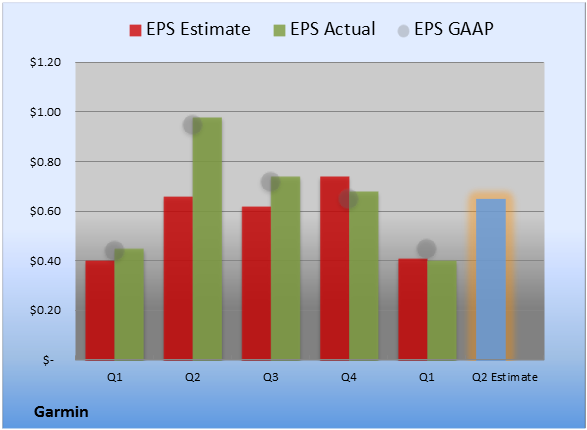 EPS Estimate EPS Actual EPS GAAP

$1.20
$1.00
$0.80
$0.60
$0.40
$0.20
$-

Q1 Q2 Q3 Q4 Q1 Q2 Estimate

Garmin